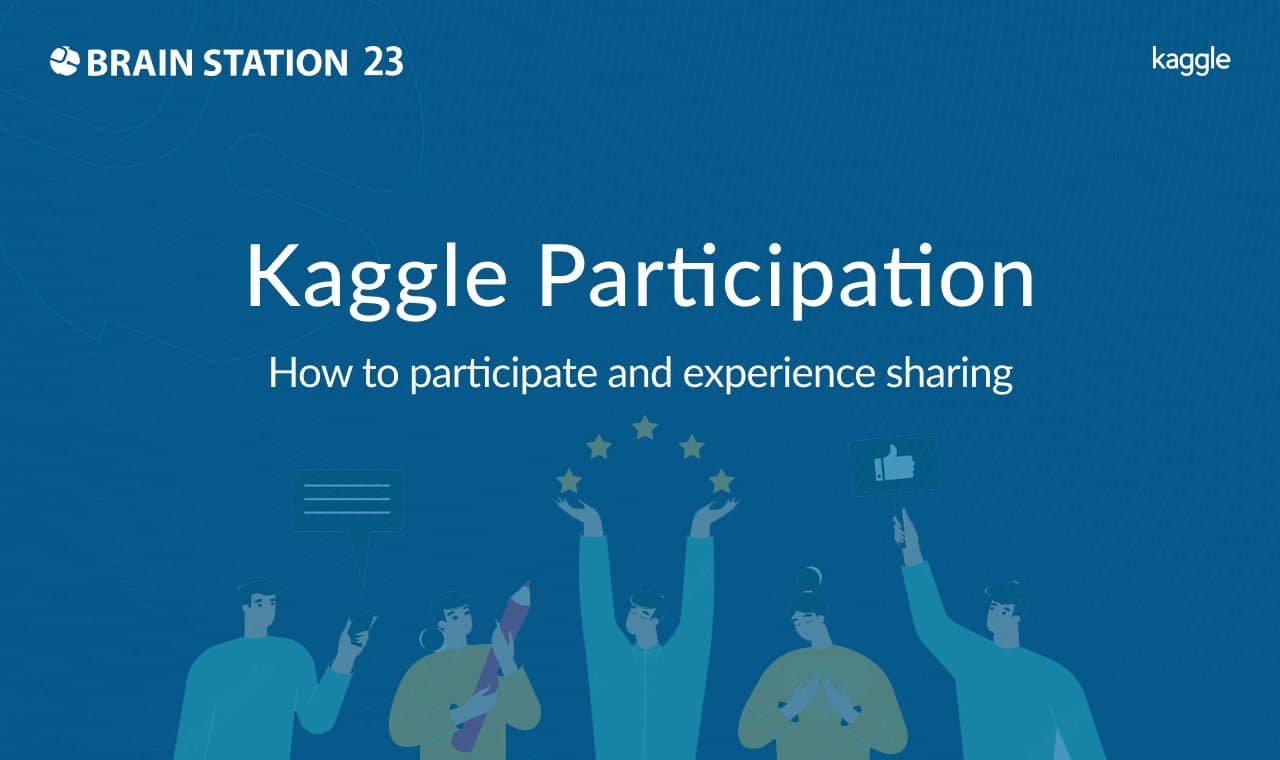 BRAIN STATION 23

kaggle

Kaggle Participation

How to participate and experience sharing